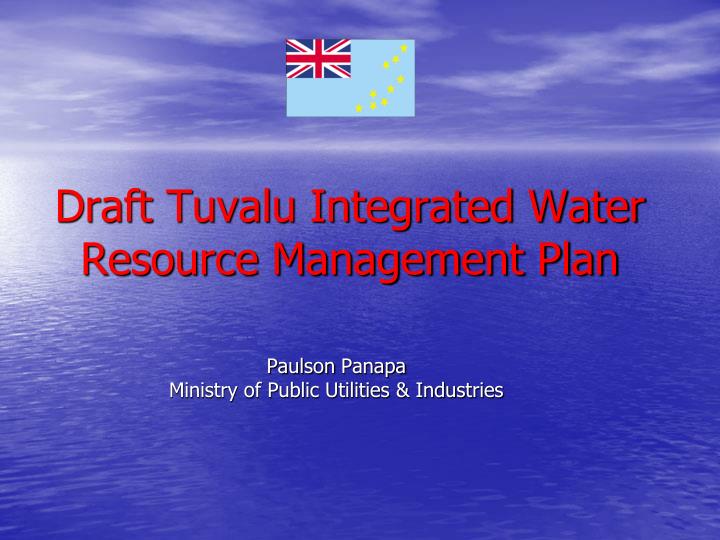 Draft Tuvalu Integrated Water Resource Management Plan

Paulson Panapa
Ministry of Public Utilities & Industries